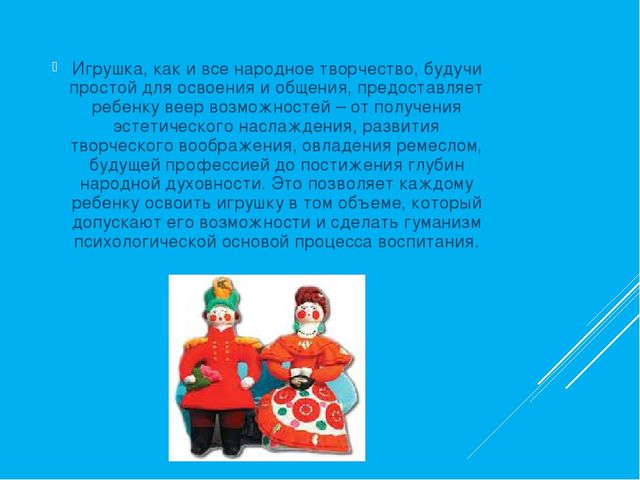 Игрушка, как и все народное творчество, будучи простой для освоения и общения, предоставляет ребенку веер возможностей – от получения эстетического наслаждения, развития творческого воображения, овладения ремеслом, будущей профессией до постижения глубин народной духовности. Это позволяет каждому ребенку освоить игрушку в том объеме, который допускают его возможности и сделать гуманизм психологической основой процесса воспитания.